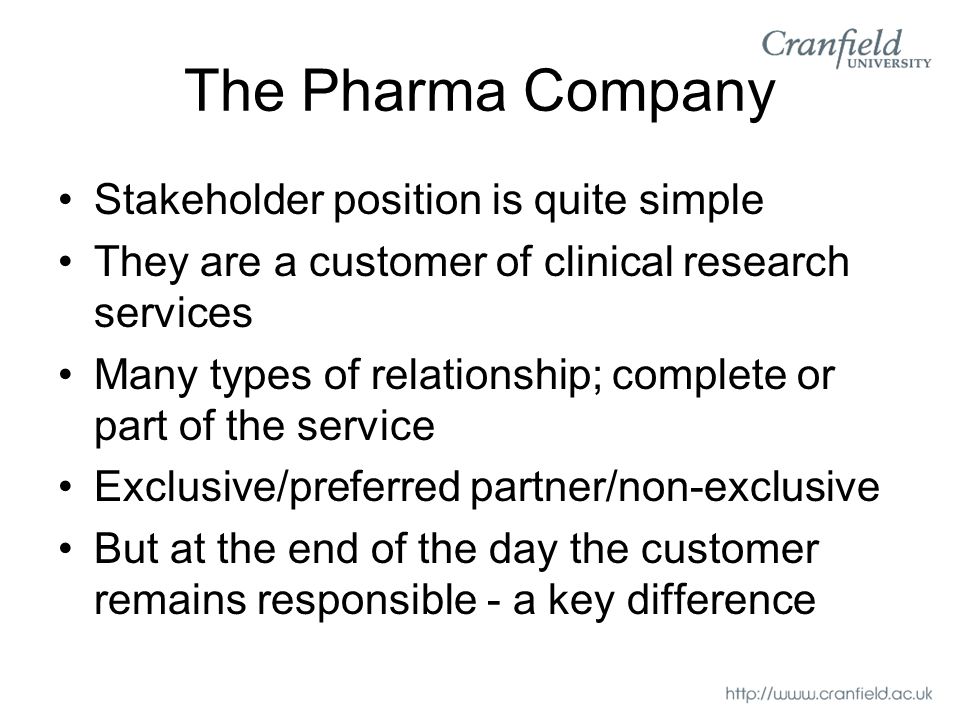 Cranfield
UNIVERSITY

The Pharma Company

• Stakeholder position is quite simple
• They are a customer of clinical research services
• Many types of relationship; complete or part of the service
• Exclusive/preferred partner/non-exclusive
• But at the end of the day the customer remains responsible - a key difference

http://www.cranfield.ac.uk